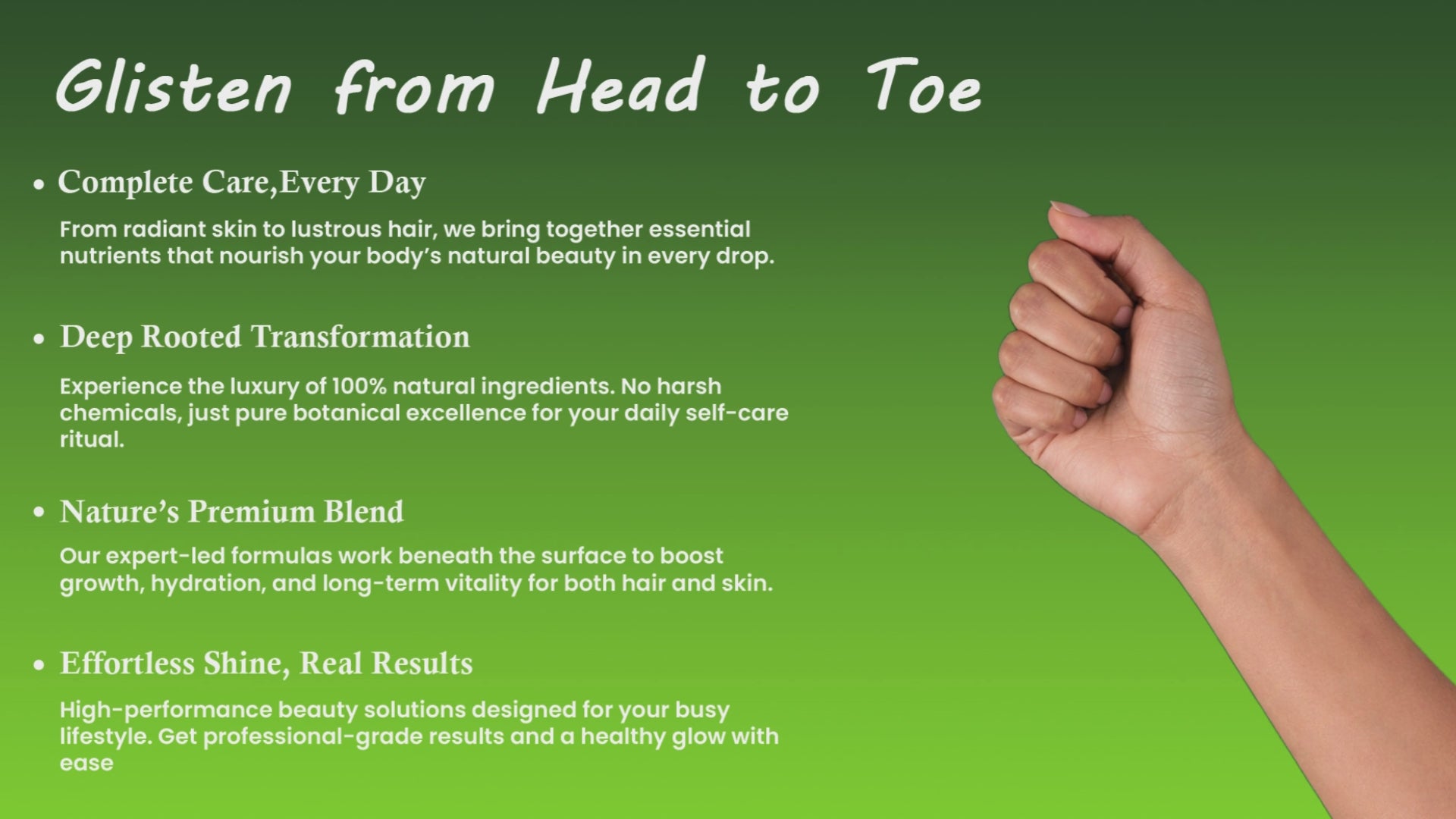 Glisten from Head to Toe

• Complete Care,Every Day

From radiant skin to lustrous hair, we bring together essential nutrients that nourish your body's natural beauty in every drop.

• Deep Rooted Transformation

Experience the luxury of 100% natural ingredients. No harsh chemicals, just pure botanical excellence for your daily self-care ritual.

• Nature's Premium Blend

Our expert-led formulas work beneath the surface to boost growth, hydration, and long-term vitality for both hair and skin.

• Effortless Shine, Real Results

High-performance beauty solutions designed for your busy lifestyle. Get professional-grade results and a healthy glow with ease